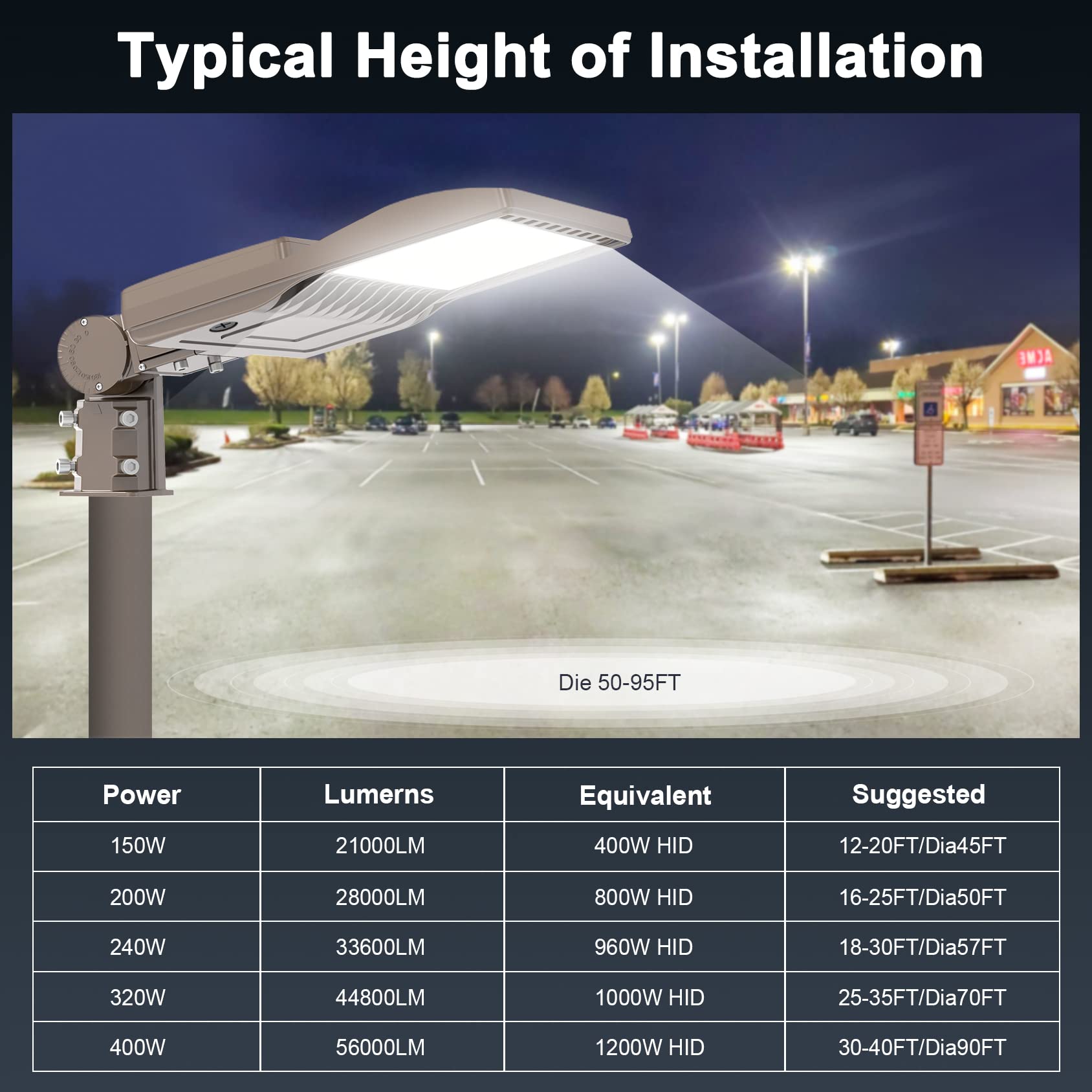 Typical Height of Installation

ACME

Die 50-95FT

| Power | Lumerns | Equivalent | Suggested |
|---|---|---|---|
| 150W | 21000LM | 400W HID | 12-20FT/Dia45FT |
| 200W | 28000LM | 800W HID | 16-25FT/Dia50FT |
| 240W | 33600LM | 960W HID | 18-30FT/Dia57FT |
| 320W | 44800LM | 1000W HID | 25-35FT/Dia70FT |
| 400W | 56000LM | 1200W HID | 30-40FT/Dia90FT |